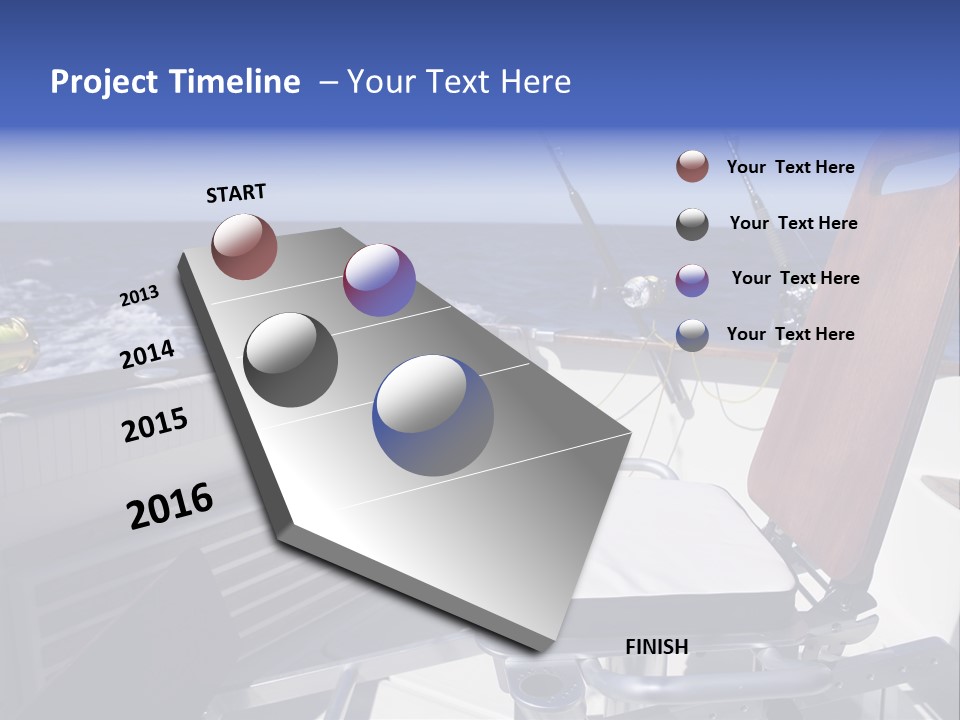 Project Timeline – Your Text Here

START

2013

2014

2015

2016

FINISH

Your Text Here

Your Text Here

Your Text Here

Your Text Here